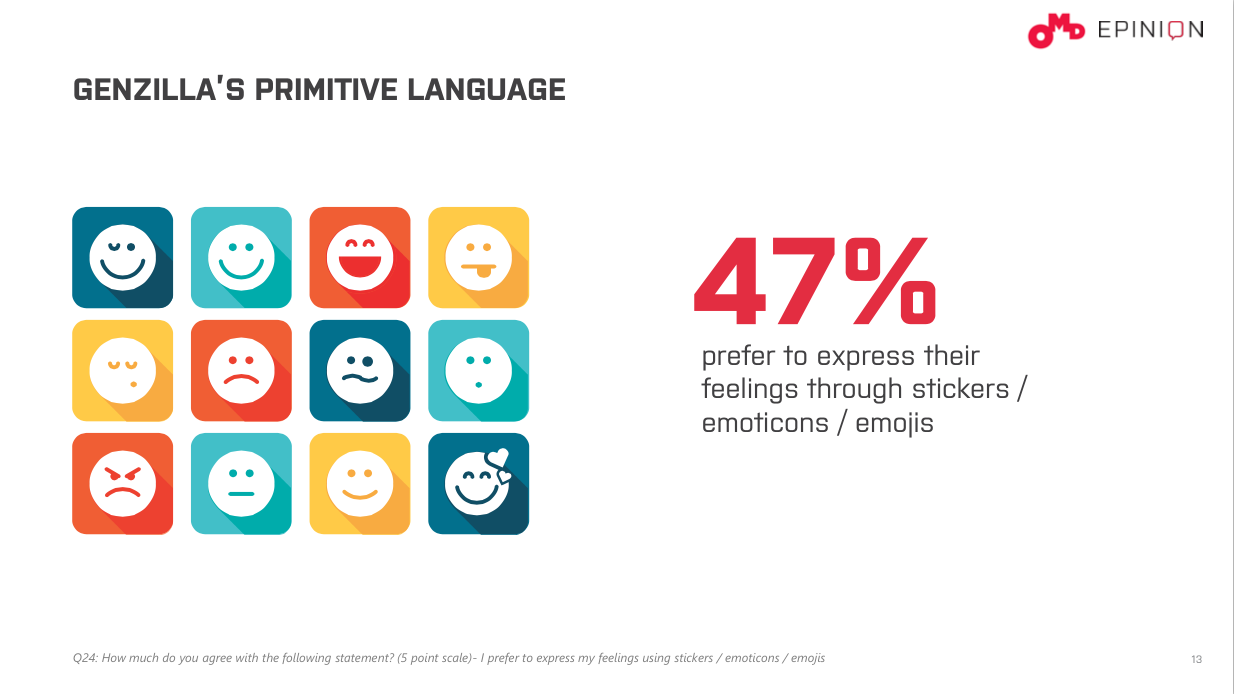 OMD EPINION

GENZILLA'S PRIMITIVE LANGUAGE

47%
prefer to express their feelings through stickers / emoticons / emojis

Q24: How much do you agree with the following statement? (5 point scale)- I prefer to express my feelings using stickers / emoticons / emojis

13